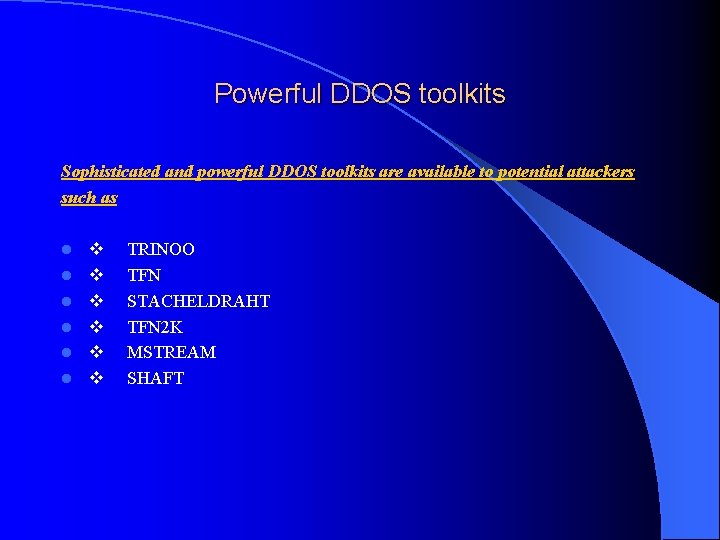 Powerful DDOS toolkits

Sophisticated and powerful DDOS toolkits are available to potential attackers such as

- ❖ TRINOO
- ❖ TFN
- ❖ STACHELDRAHT
- ❖ TFN2K
- ❖ MSTREAM
- ❖ SHAFT